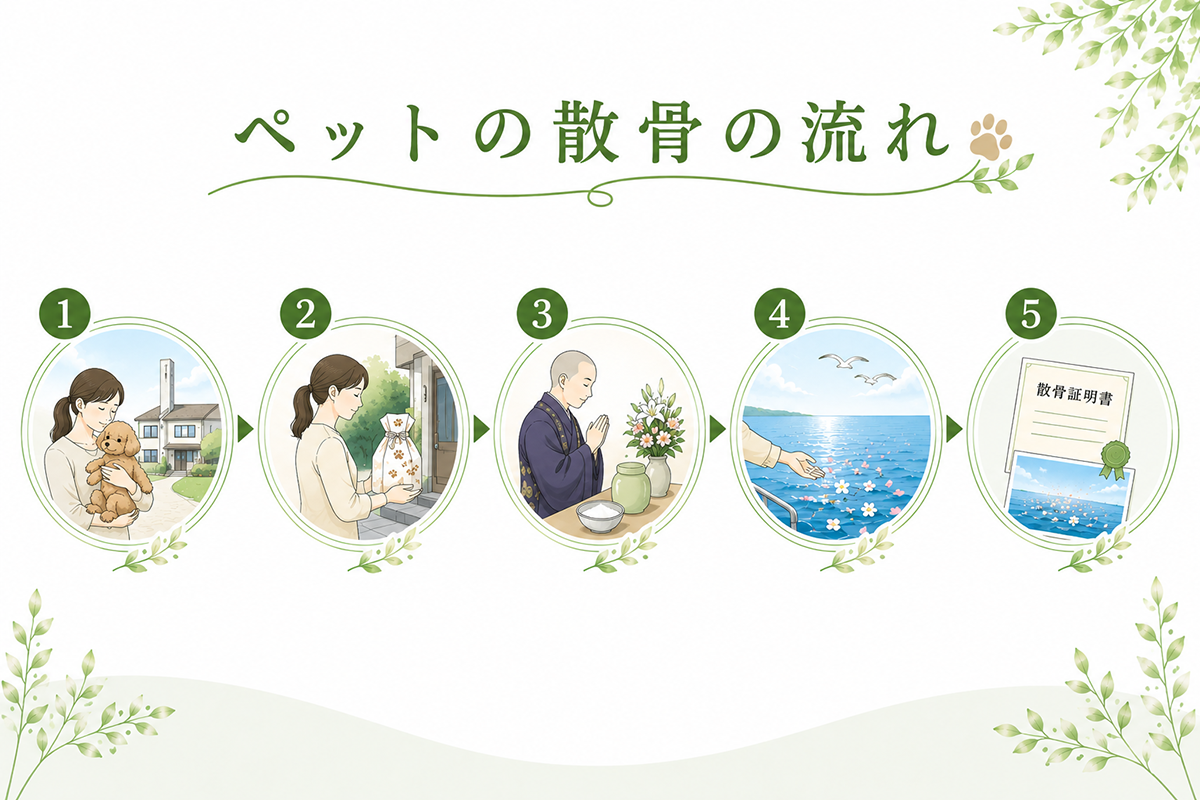 ペットの散骨の流れ

1

2

3

4

5

散骨証明書